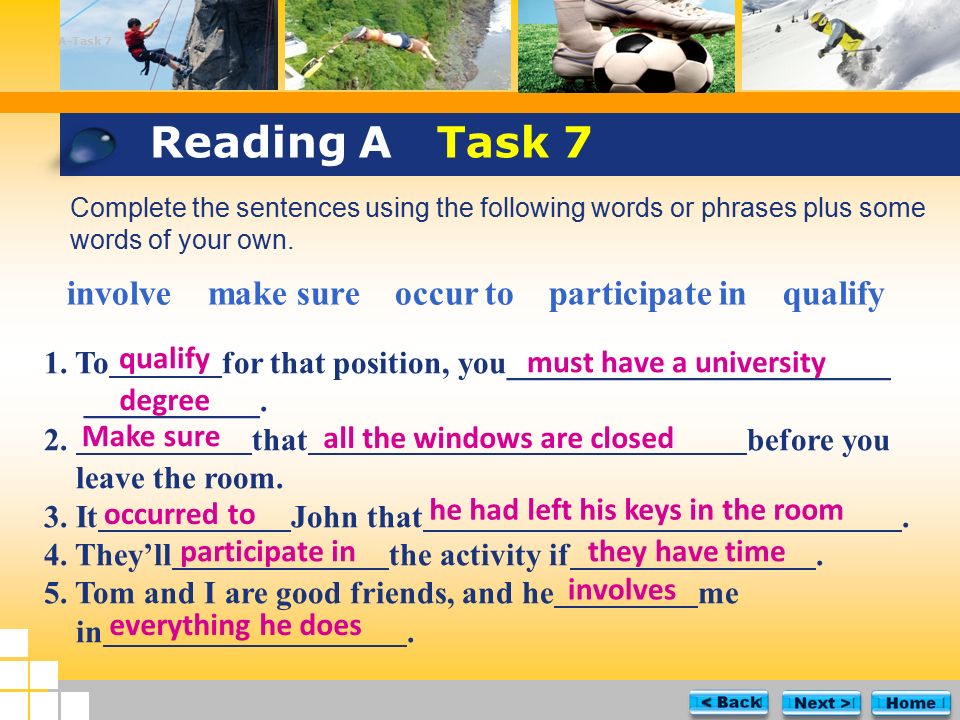 A-Task7

Reading A Task 7

Complete the sentences using the following words or phrases plus some words of your own.

involve make sure occur to participate in qualify

1. To qualify for that position, you must have a university degree.
2. Make sure that all the windows are closed before you leave the room.
3. It occurred to John that he had left his keys in the room.
4. They'll participate in the activity if they have time.
5. Tom and I are good friends, and he involves me in everything he does.

< Back Next > Home